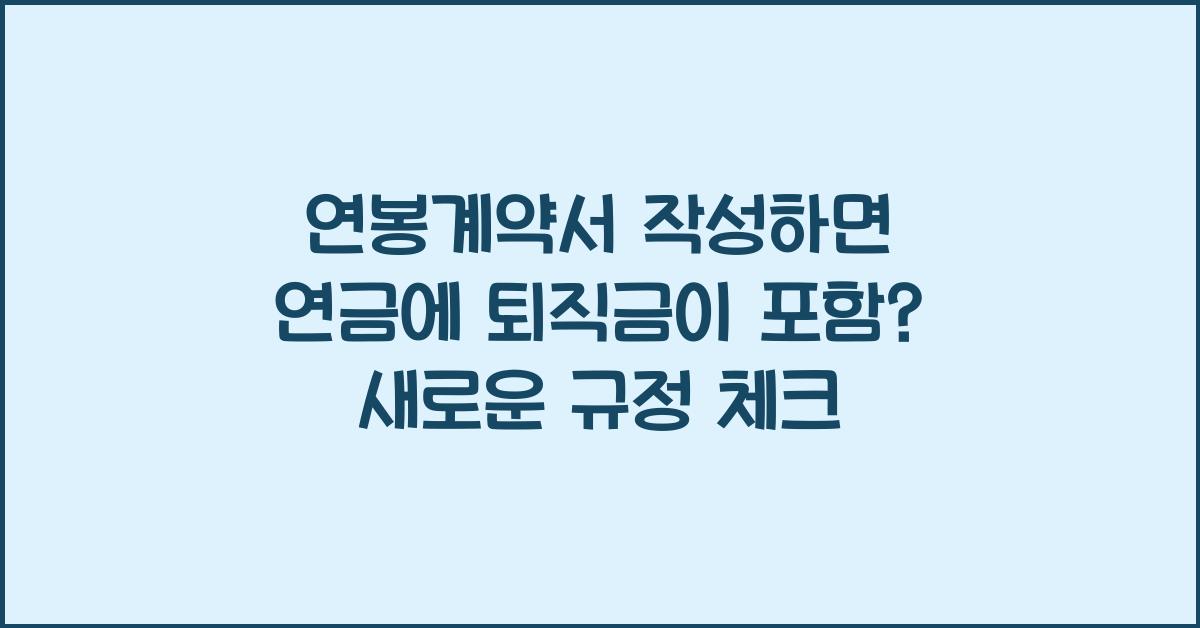 연봉계약서 작성하면
연금에 퇴직금이 포함?
새로운 규정 체크